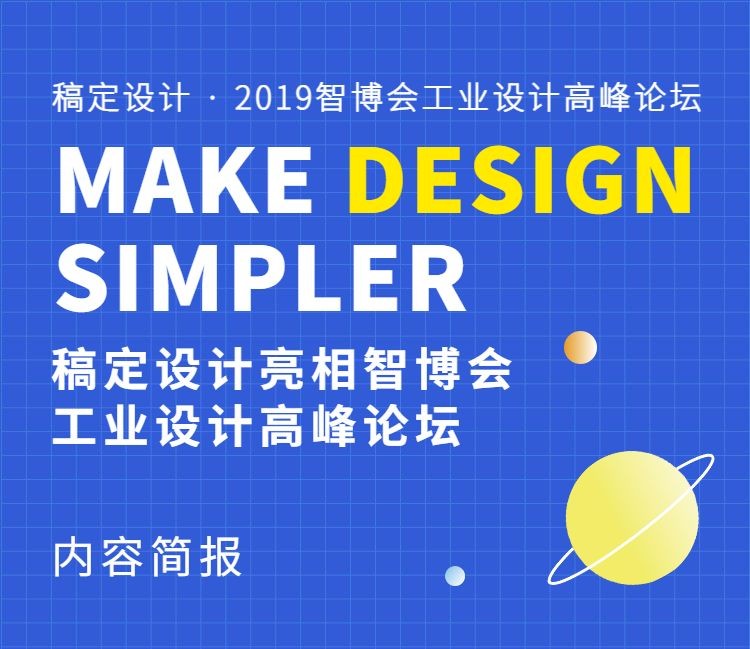 稿定设计 · 2019智博会工业设计高峰论坛

MAKE DESIGN SIMPLER

稿定设计亮相智博会
工业设计高峰论坛

内容简报